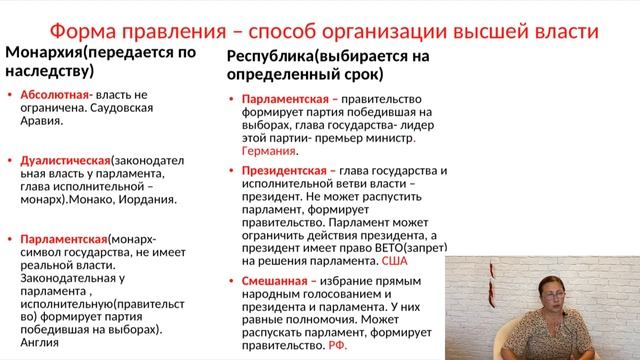 Форма правления – способ организации высшей власти

Монархия(передается по наследству)

• Абсолютная- власть не ограничена. Саудовская Аравия.

• Дуалистическая(законодательная власть у парламента, глава исполнительной – монарх).Монако, Иордания.

• Парламентская(монарх- символ государства, не имеет реальной власти. Законодательная у парламента , исполнительную(правительство) формирует партия победившая на выборах). Англия

Республика(выбирается на определенный срок)

• Парламентская – правительство формирует партия победившая на выборах, глава государства- лидер этой партии- премьер министр. Германия.

• Президентская – глава государства и исполнительной ветви власти – президент. Не может распустить парламент, формирует правительство. Парламент может ограничить действия президента, а президент имеет право ВЕТО(запрет) на решения парламента. США

• Смешанная – избрание прямым народным голосованием и президента и парламента. У них равные полномочия. Может распускать парламент, формирует правительство. РФ.